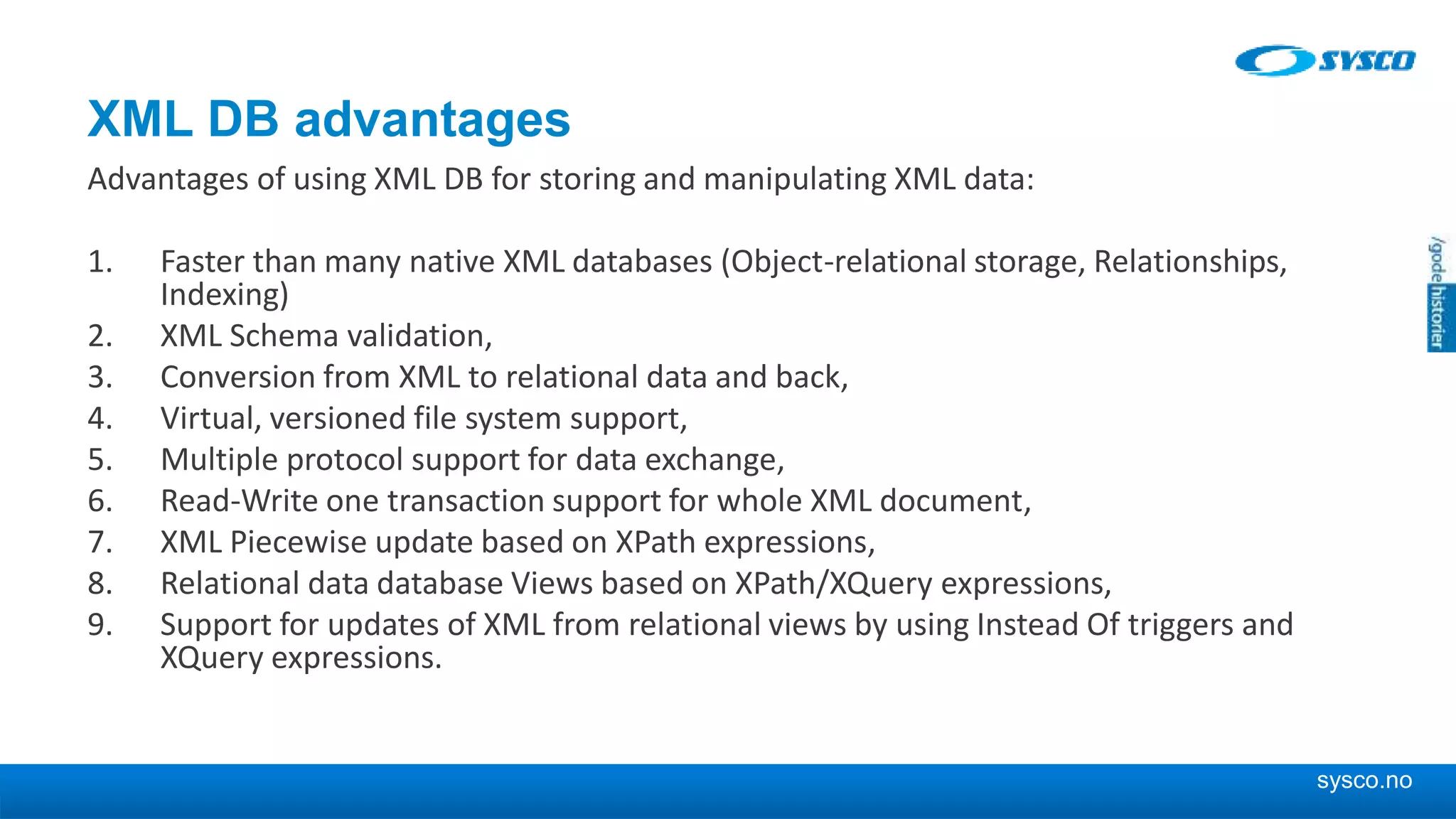 SYSCO

XML DB advantages

Advantages of using XML DB for storing and manipulating XML data:

1. Faster than many native XML databases (Object-relational storage, Relationships, Indexing)
2. XML Schema validation,
3. Conversion from XML to relational data and back,
4. Virtual, versioned file system support,
5. Multiple protocol support for data exchange,
6. Read-Write one transaction support for whole XML document,
7. XML Piecewise update based on XPath expressions,
8. Relational data database Views based on XPath/XQuery expressions,
9. Support for updates of XML from relational views by using Instead Of triggers and XQuery expressions.

/gode historier

sysco.no